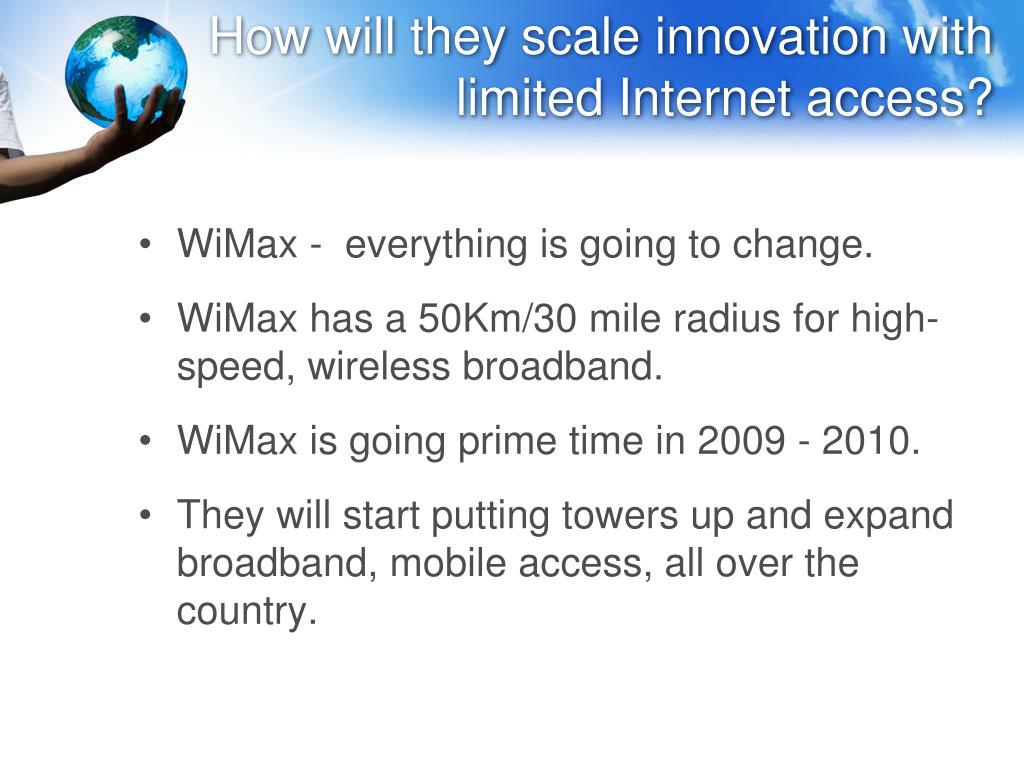 How will they scale innovation with limited Internet access?

• WiMax - everything is going to change.
• WiMax has a 50Km/30 mile radius for high-speed, wireless broadband.
• WiMax is going prime time in 2009 - 2010.
• They will start putting towers up and expand broadband, mobile access, all over the country.